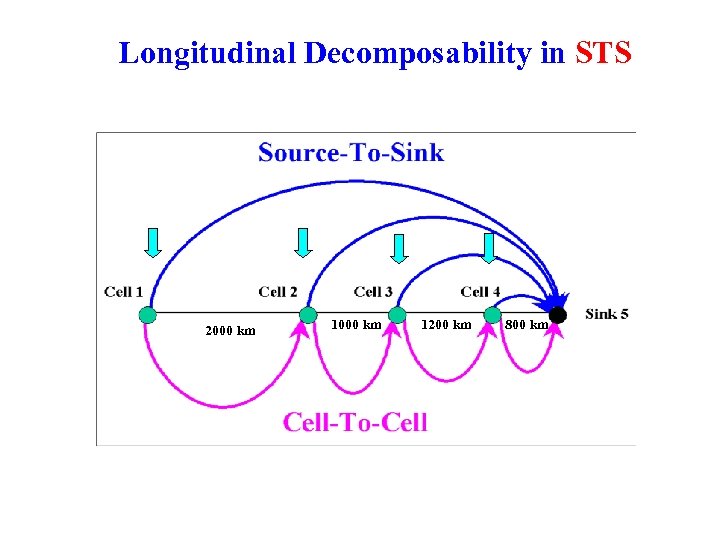 Longitudinal Decomposability in STS

Source-To-Sink

Cell 1
Cell 2
Cell 3
Cell 4
Sink 5

2000 km
1000 km
1200 km
800 km

Cell-To-Cell